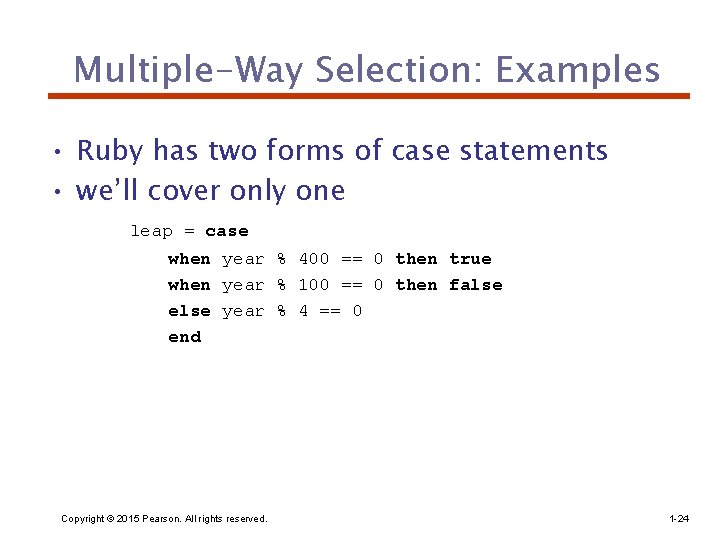 Multiple-Way Selection: Examples

• Ruby has two forms of case statements
• we'll cover only one

leap = case
when year % 400 == 0 then true
when year % 100 == 0 then false
else year % 4 == 0
end

Copyright © 2015 Pearson. All rights reserved.

1-24